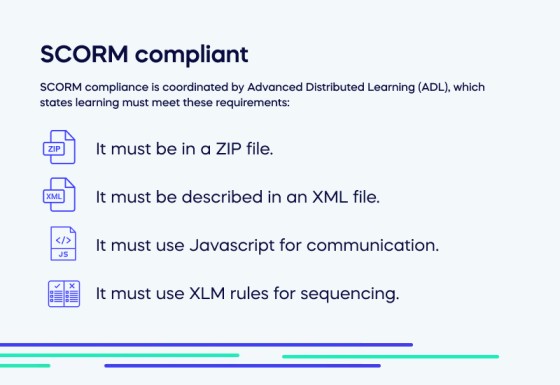 SCORM compliant

SCORM compliance is coordinated by Advanced Distributed Learning (ADL), which states learning must meet these requirements:

ZIP It must be in a ZIP file.

XML It must be described in an XML file.

</> JS It must use Javascript for communication.

It must use XLM rules for sequencing.